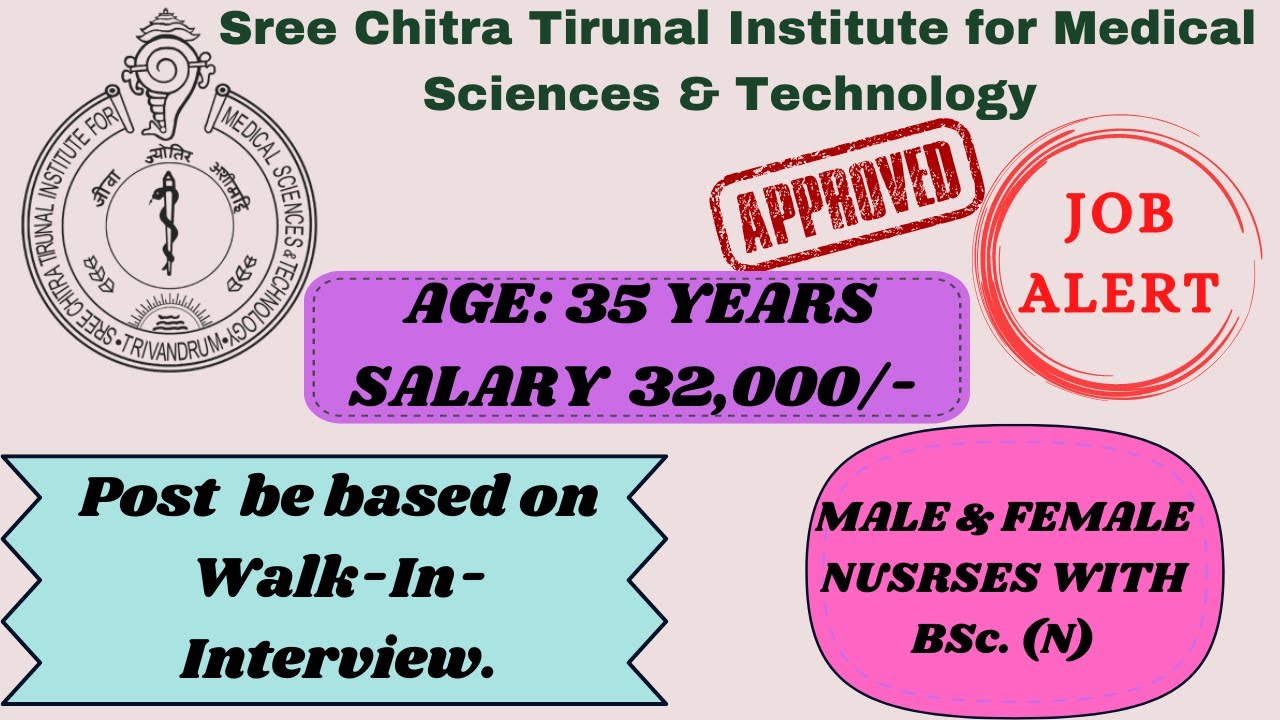 Sree Chitra Tirunal Institute for Medical Sciences & Technology

SREE CHITRA TIRUNAL INSTITUTE FOR MEDICAL SCIENCES & TECHNOLOGY • TRIVANDRUM •

जीवा ज्योतिर अशीमहि

APPROVED

JOB ALERT

AGE: 35 YEARS
SALARY 32,000/-

Post be based on Walk-In-Interview.

MALE & FEMALE NUSRSES WITH BSc. (N)